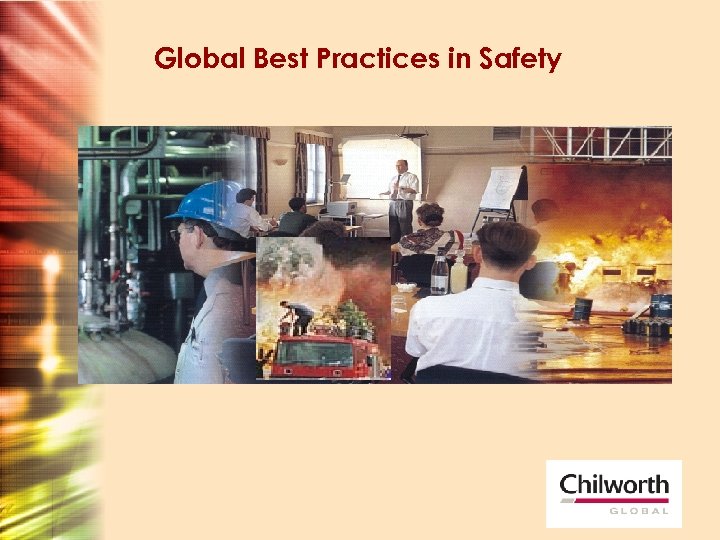 Global Best Practices in Safety

Chilworth
GLOBAL